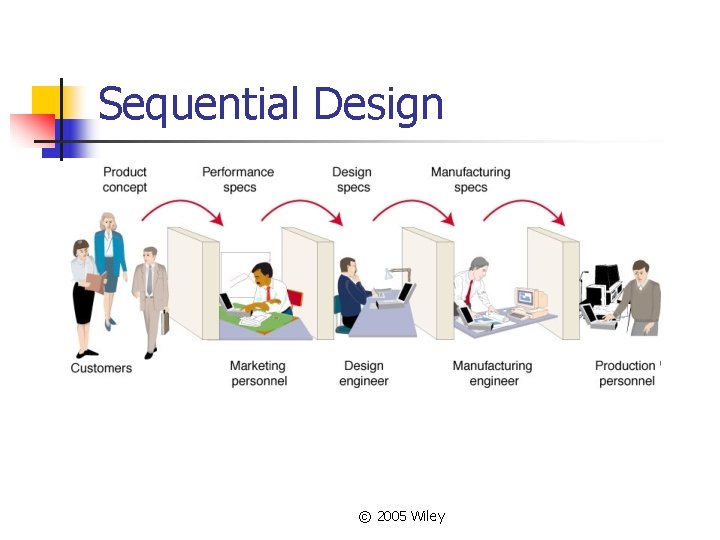 Sequential Design

Product concept

Performance specs

Design specs

Manufacturing specs

Customers

Marketing personnel

Design engineer

Manufacturing engineer

Production personnel

© 2005 Wiley